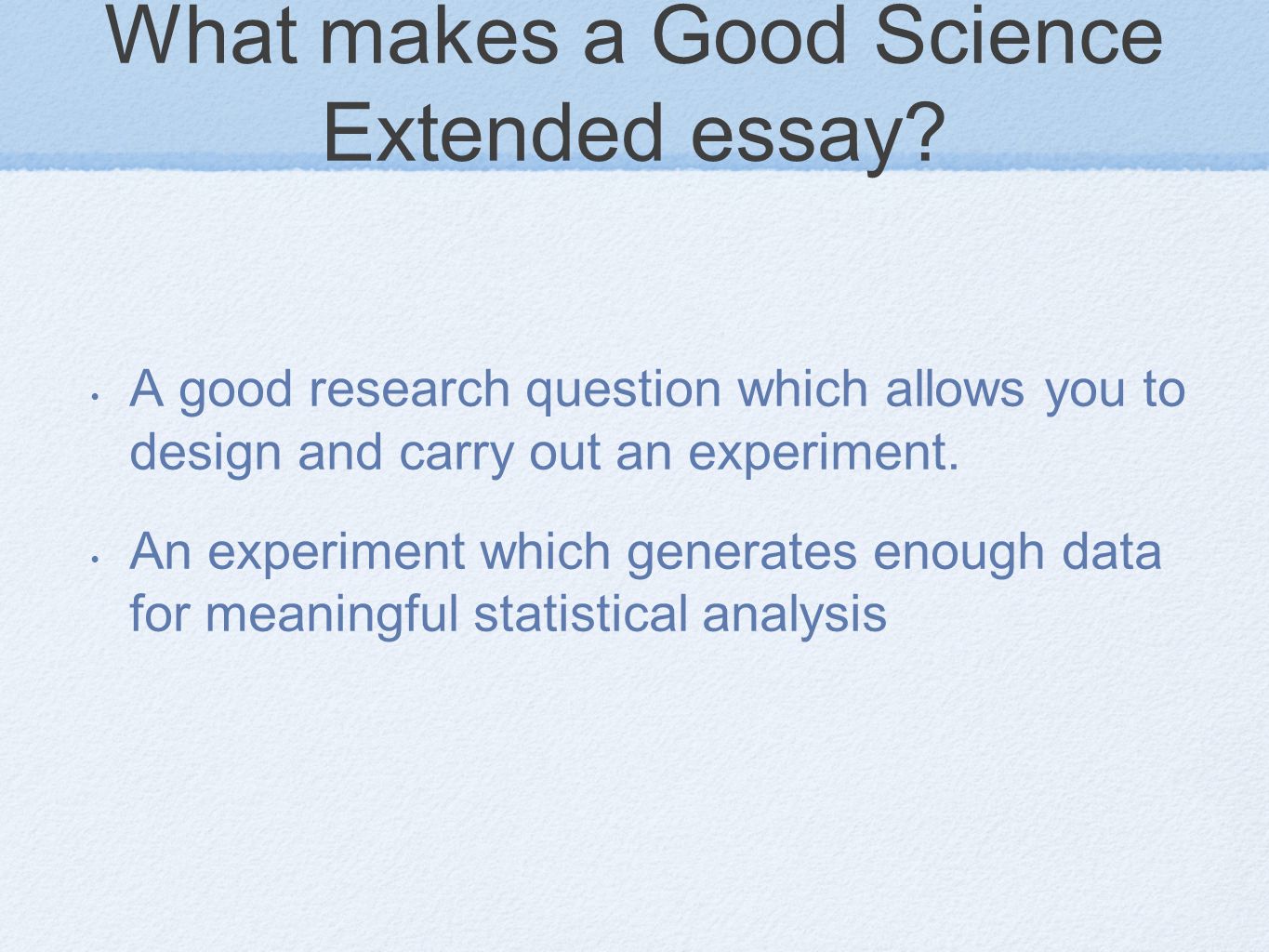 What makes a Good Science Extended essay?

• A good research question which allows you to design and carry out an experiment.

• An experiment which generates enough data for meaningful statistical analysis